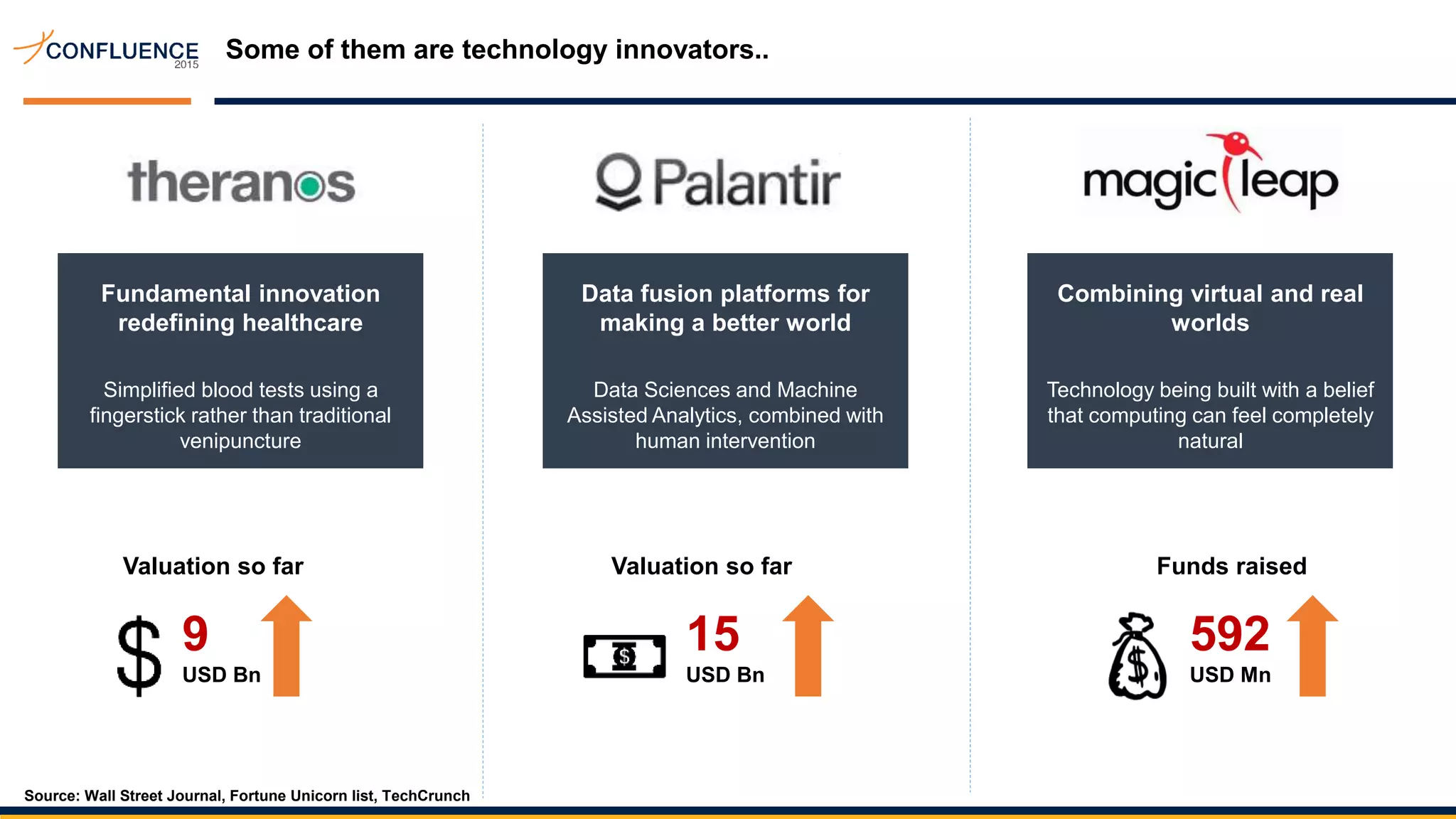 CONFLUENCE 2015

Some of them are technology innovators..

theranos

Fundamental innovation redefining healthcare

Simplified blood tests using a fingerstick rather than traditional venipuncture

Valuation so far

$ 9 USD Bn

Palantir

Data fusion platforms for making a better world

Data Sciences and Machine Assisted Analytics, combined with human intervention

Valuation so far

$ 15 USD Bn

magic leap

Combining virtual and real worlds

Technology being built with a belief that computing can feel completely natural

Funds raised

$ 592 USD Mn

Source: Wall Street Journal, Fortune Unicorn list, TechCrunch